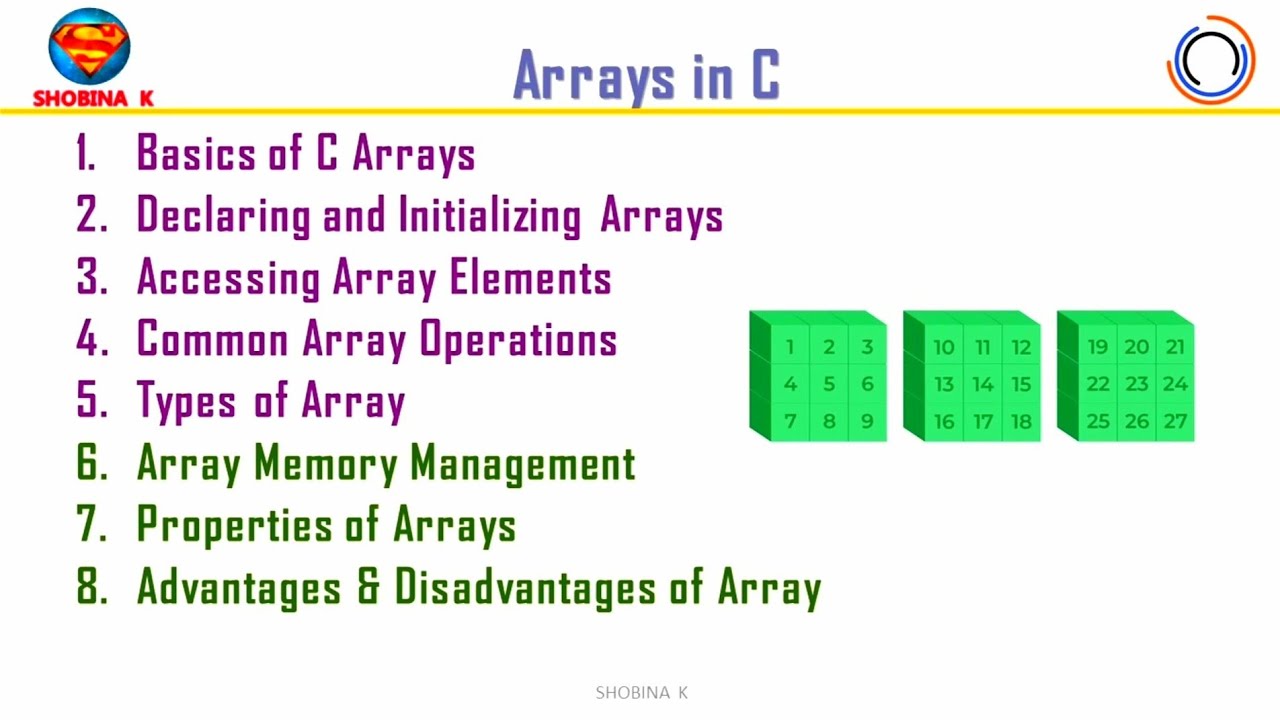 SHOBINA K

Arrays in C

1. Basics of C Arrays
2. Declaring and Initializing Arrays
3. Accessing Array Elements
4. Common Array Operations
5. Types of Array
6. Array Memory Management
7. Properties of Arrays
8. Advantages & Disadvantages of Array

| 1 | 2 | 3 |
|---|---|---|
| 4 | 5 | 6 |
| 7 | 8 | 9 |

| 10 | 11 | 12 |
|---|---|---|
| 13 | 14 | 15 |
| 16 | 17 | 18 |

| 19 | 20 | 21 |
|---|---|---|
| 22 | 23 | 24 |
| 25 | 26 | 27 |

SHOBINA K